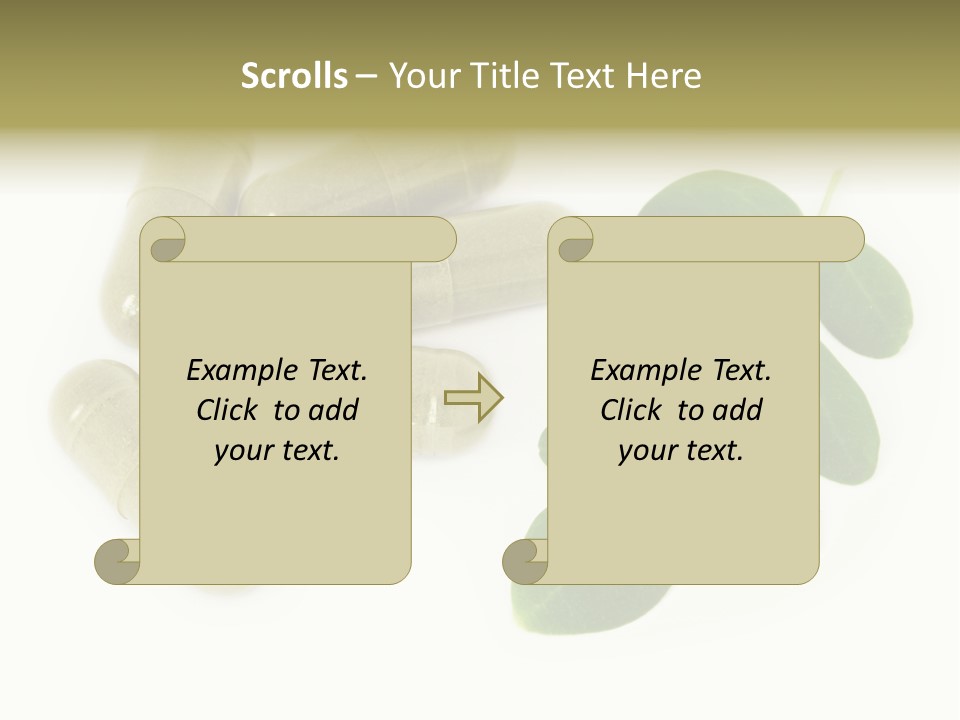 Scrolls – Your Title Text Here

Example Text. Click to add your text.

Example Text. Click to add your text.